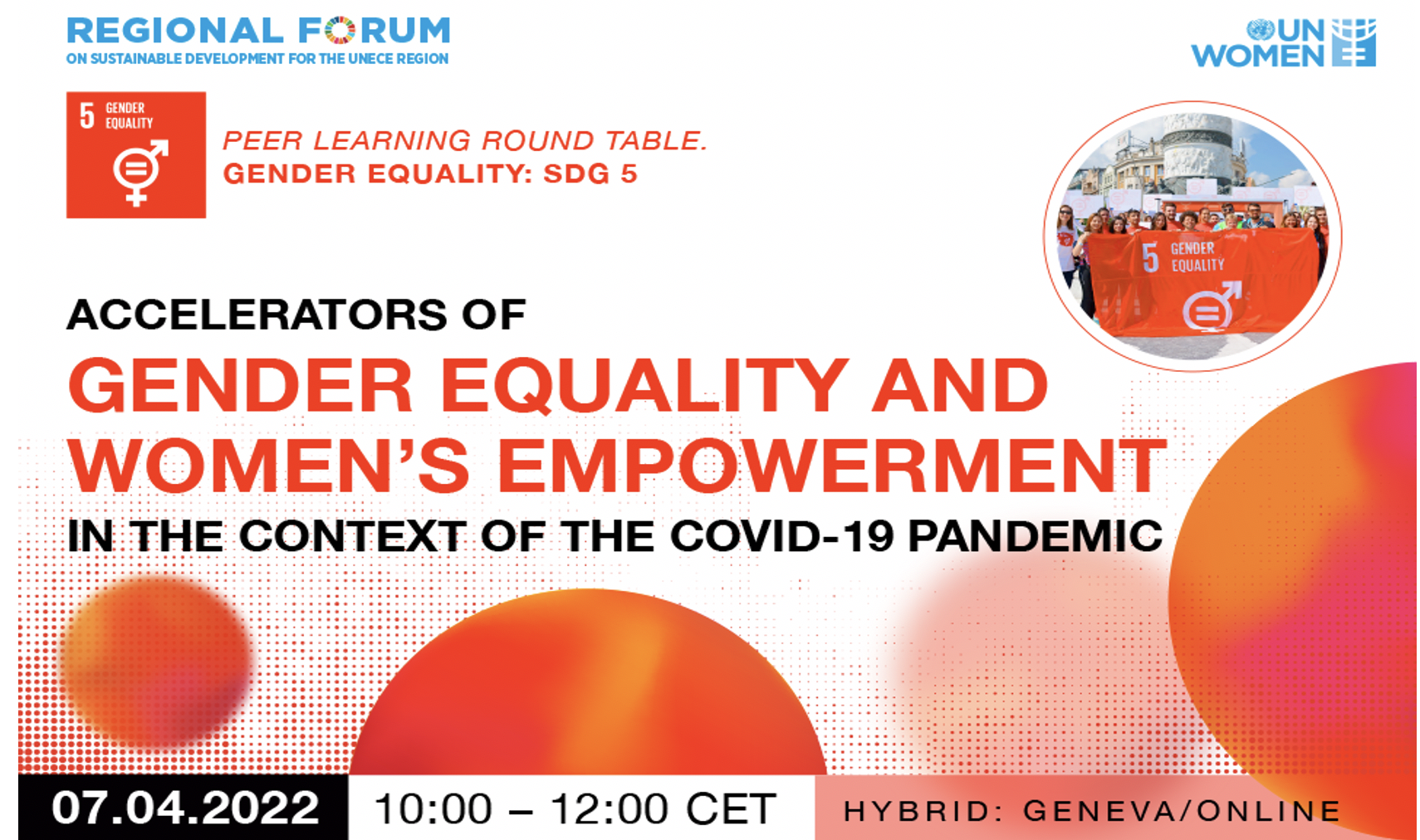 REGIONAL FORUM
ON SUSTAINABLE DEVELOPMENT FOR THE UNECE REGION

UN WOMEN

5 GENDER EQUALITY

PEER LEARNING ROUND TABLE.
GENDER EQUALITY: SDG 5

5 GENDER EQUALITY

ACCELERATORS OF
GENDER EQUALITY AND WOMEN'S EMPOWERMENT
IN THE CONTEXT OF THE COVID-19 PANDEMIC

07.04.2022 10:00 – 12:00 CET HYBRID: GENEVA/ONLINE